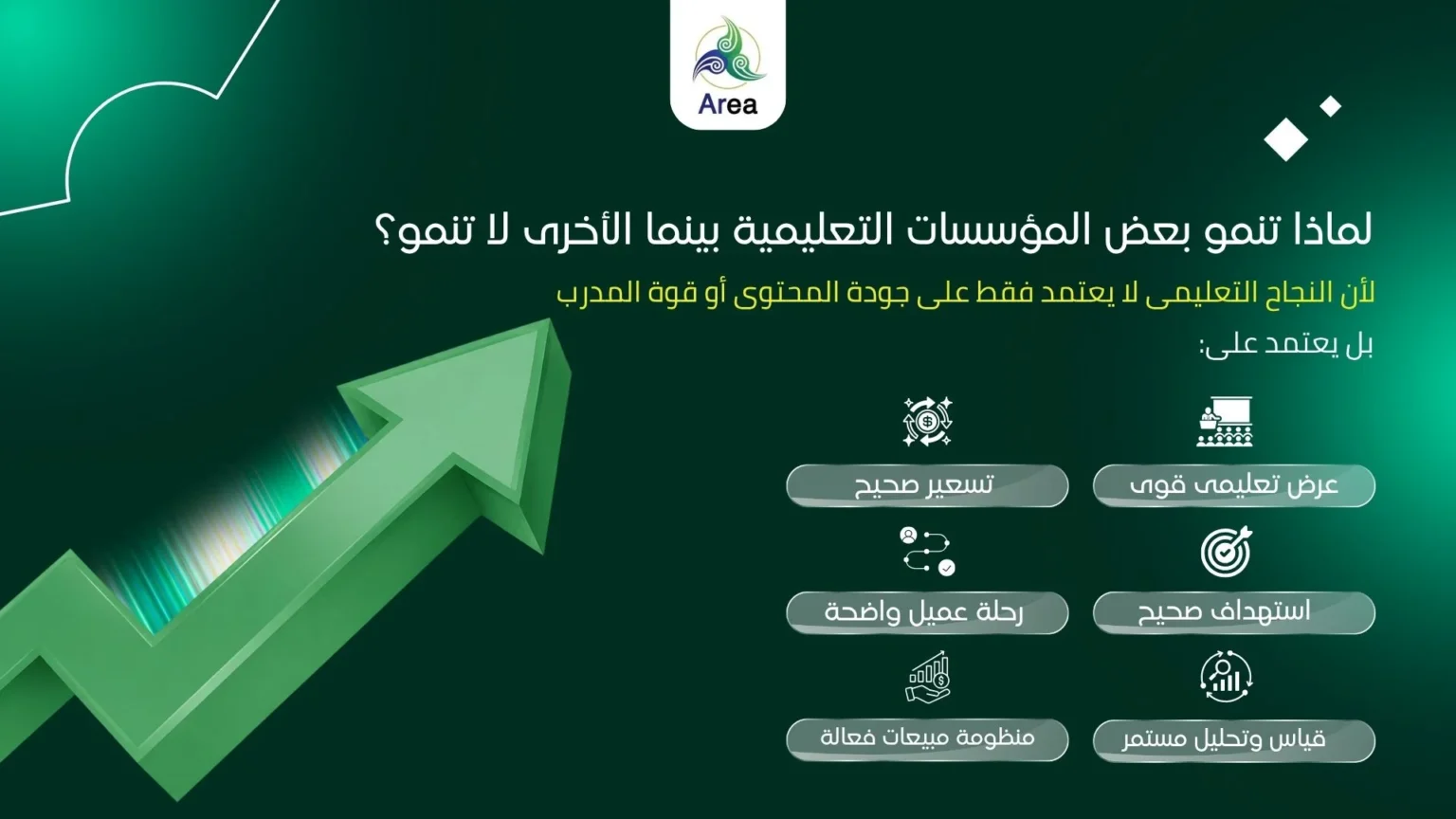 Area

لماذا تنمو بعض المؤسسات التعليمية بينما الأخرى لا تنمو؟

لأن النجاح التعليمى لا يعتمد فقط على جودة المحتوى أو قوة المدرب

بل يعتمد على:

عرض تعليمى قوى

تسعير صحيح

استهداف صحيح

رحلة عميل واضحة

قياس وتحليل مستمر

منظومة مبيعات فعالة